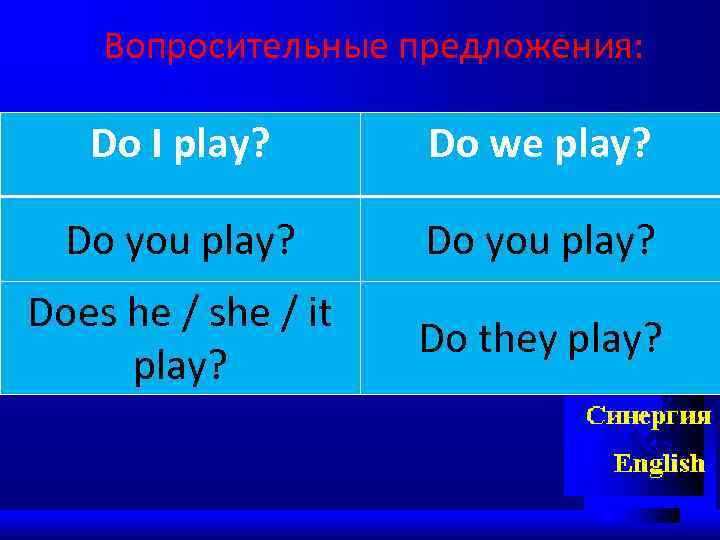 Вопросительные предложения:

| Do I play? | Do we play? |
|---|---|
| Do you play? | Do you play? |
| Does he / she / it play? | Do they play? |

Синергия
English